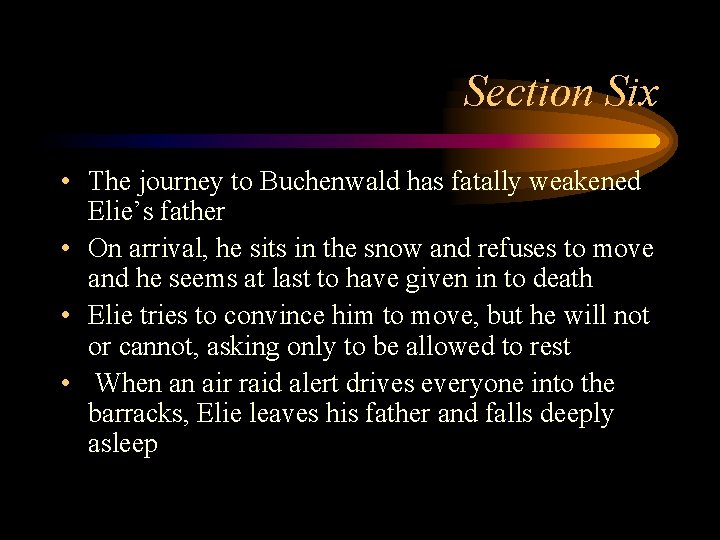 Section Six

• The journey to Buchenwald has fatally weakened Elie’s father

• On arrival, he sits in the snow and refuses to move and he seems at last to have given in to death

• Elie tries to convince him to move, but he will not or cannot, asking only to be allowed to rest

• When an air raid alert drives everyone into the barracks, Elie leaves his father and falls deeply asleep